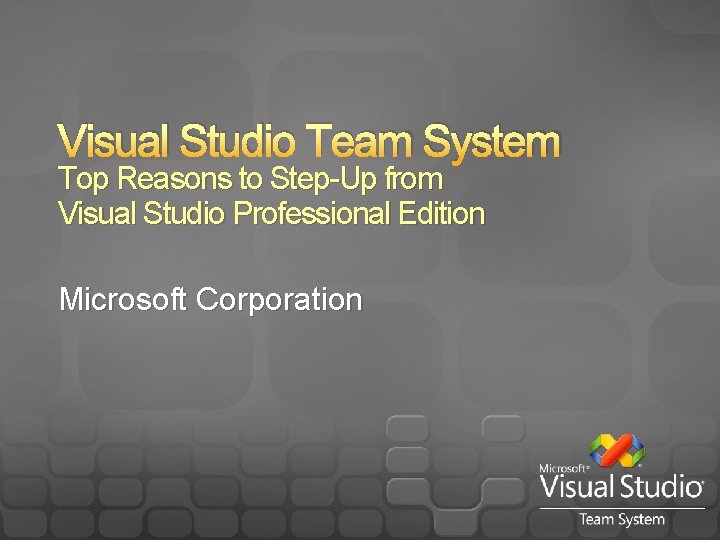 Visual Studio Team System
Top Reasons to Step-Up from Visual Studio Professional Edition

Microsoft Corporation

Microsoft® Visual Studio®
Team System